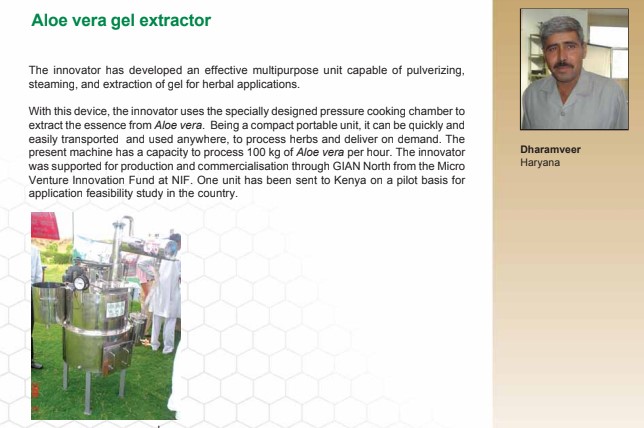 Aloe vera gel extractor

The innovator has developed an effective multipurpose unit capable of pulverizing, steaming, and extraction of gel for herbal applications.

With this device, the innovator uses the specially designed pressure cooking chamber to extract the essence from Aloe vera. Being a compact portable unit, it can be quickly and easily transported and used anywhere, to process herbs and deliver on demand. The present machine has a capacity to process 100 kg of Aloe vera per hour. The innovator was supported for production and commercialisation through GIAN North from the Micro Venture Innovation Fund at NIF. One unit has been sent to Kenya on a pilot basis for application feasibility study in the country.

Dharamveer
Haryana